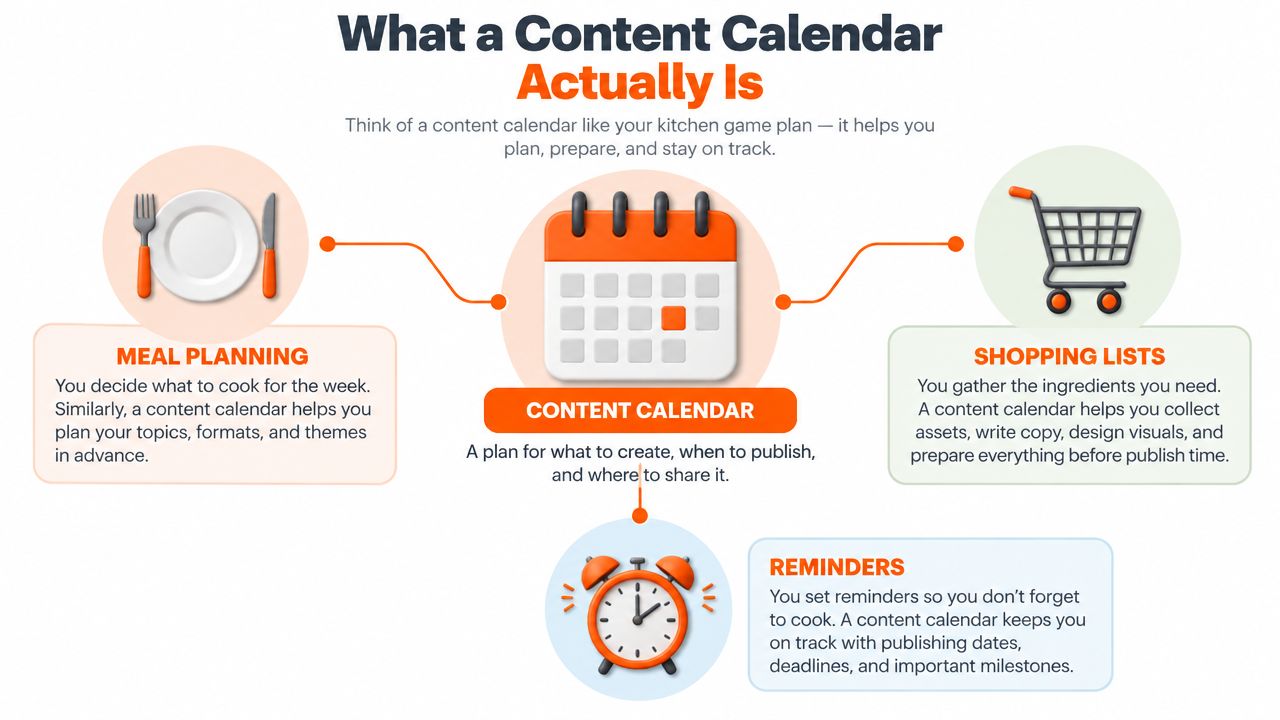 What a Content Calendar Actually Is

Think of a content calendar like your kitchen game plan — it helps you plan, prepare, and stay on track.

MEAL PLANNING
You decide what to cook for the week. Similarly, a content calendar helps you plan your topics, formats, and themes in advance.

CONTENT CALENDAR
A plan for what to create, when to publish, and where to share it.

SHOPPING LISTS
You gather the ingredients you need. A content calendar helps you collect assets, write copy, design visuals, and prepare everything before publish time.

REMINDERS
You set reminders so you don't forget to cook. A content calendar keeps you on track with publishing dates, deadlines, and important milestones.